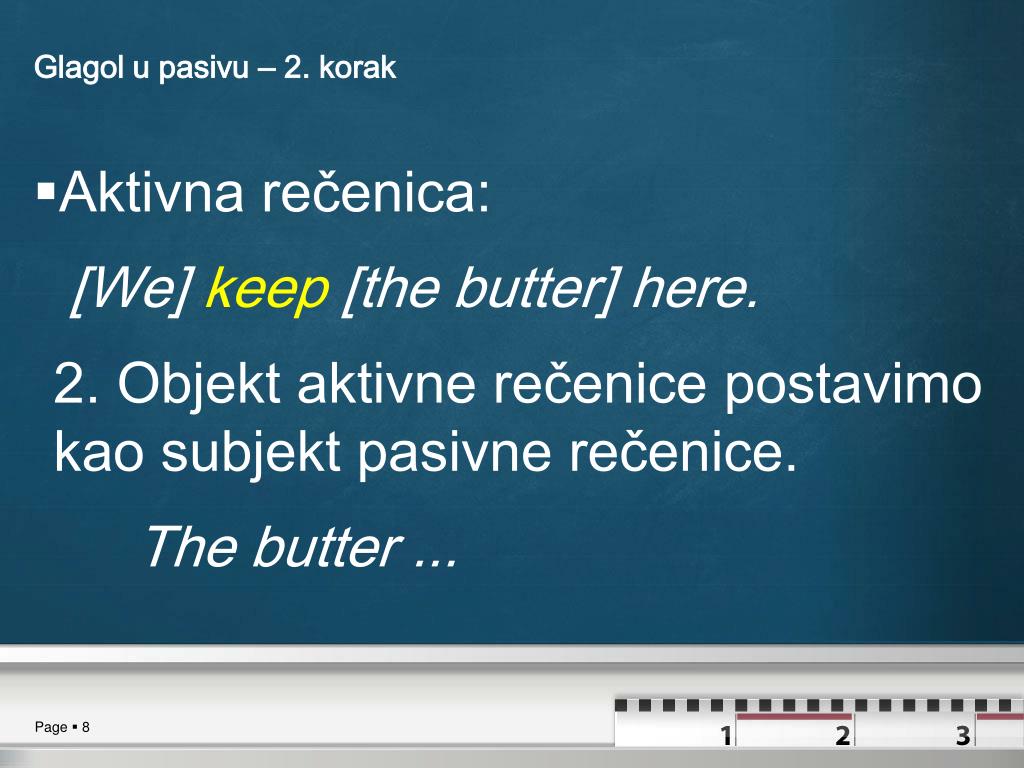 Glagol u pasivu – 2. korak

▪Aktivna rečenica:

[We] keep [the butter] here.

2. Objekt aktivne rečenice postavimo kao subjekt pasivne rečenice.

The butter ...

Page ▪ 8

1 2 3